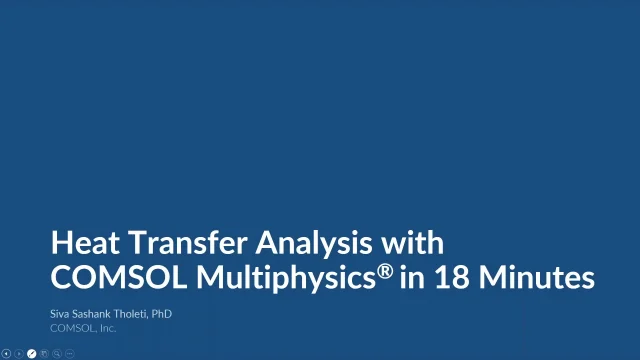 Heat Transfer Analysis with COMSOL Multiphysics® in 18 Minutes

Siva Sashank Tholeti, PhD
COMSOL, Inc.